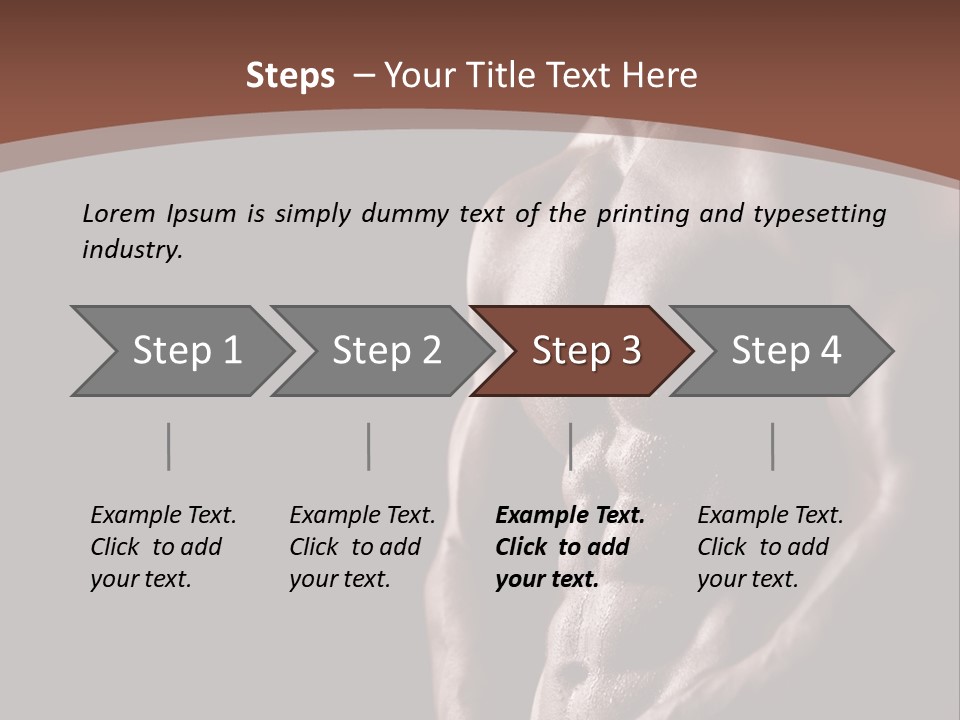 Steps – Your Title Text Here

Lorem Ipsum is simply dummy text of the printing and typesetting industry.

Step 1

Step 2

Step 3

Step 4

Example Text. Click to add your text.

Example Text. Click to add your text.

Example Text. Click to add your text.

Example Text. Click to add your text.